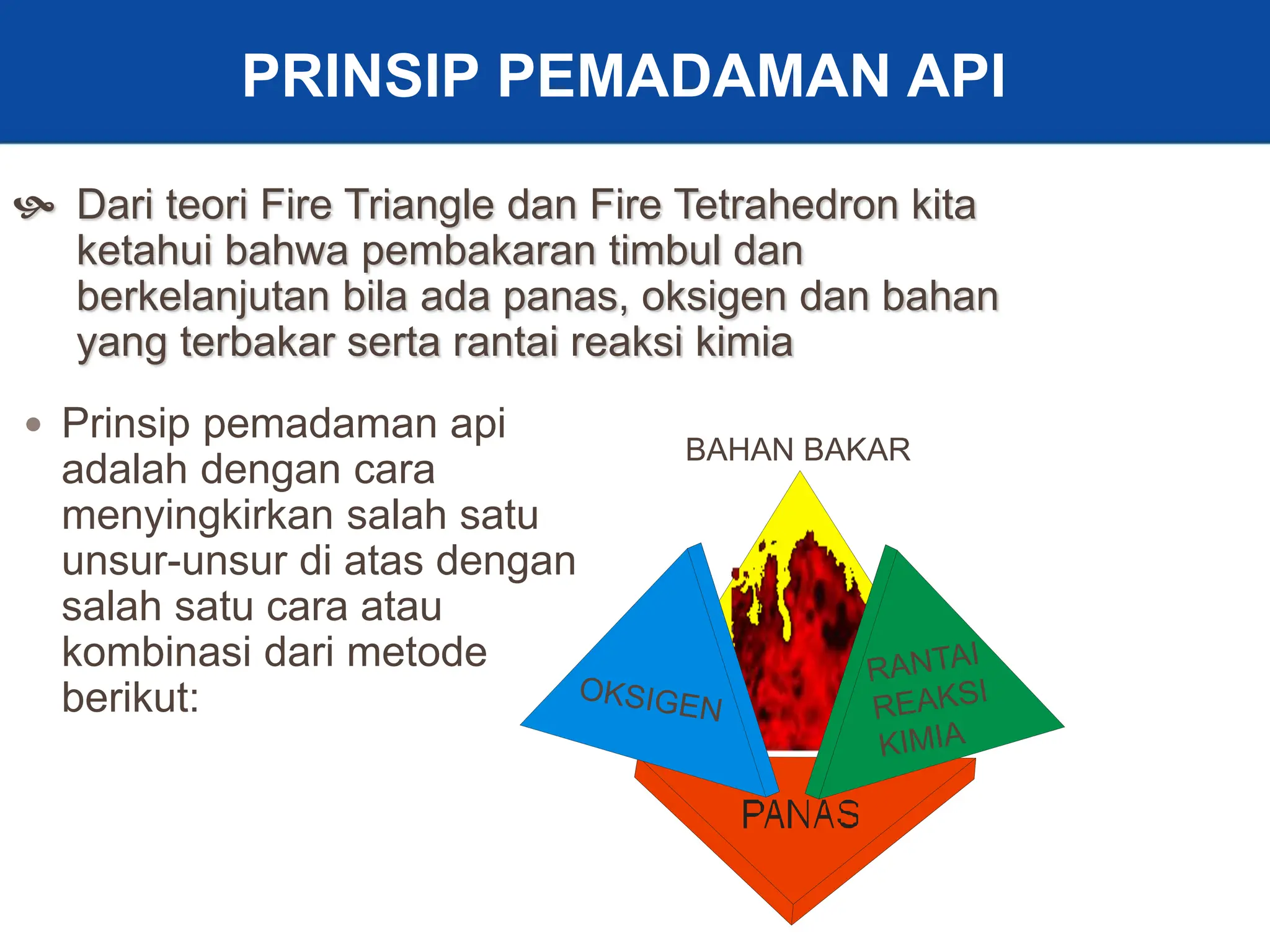 PRINSIP PEMADAMAN API

Dari teori Fire Triangle dan Fire Tetrahedron kita ketahui bahwa pembakaran timbul dan berkelanjutan bila ada panas, oksigen dan bahan yang terbakar serta rantai reaksi kimia

• Prinsip pemadaman api adalah dengan cara menyingkirkan salah satu unsur-unsur di atas dengan salah satu cara atau kombinasi dari metode berikut:

BAHAN BAKAR

OKSIGEN

RANTAI REAKSI KIMIA

PANAS